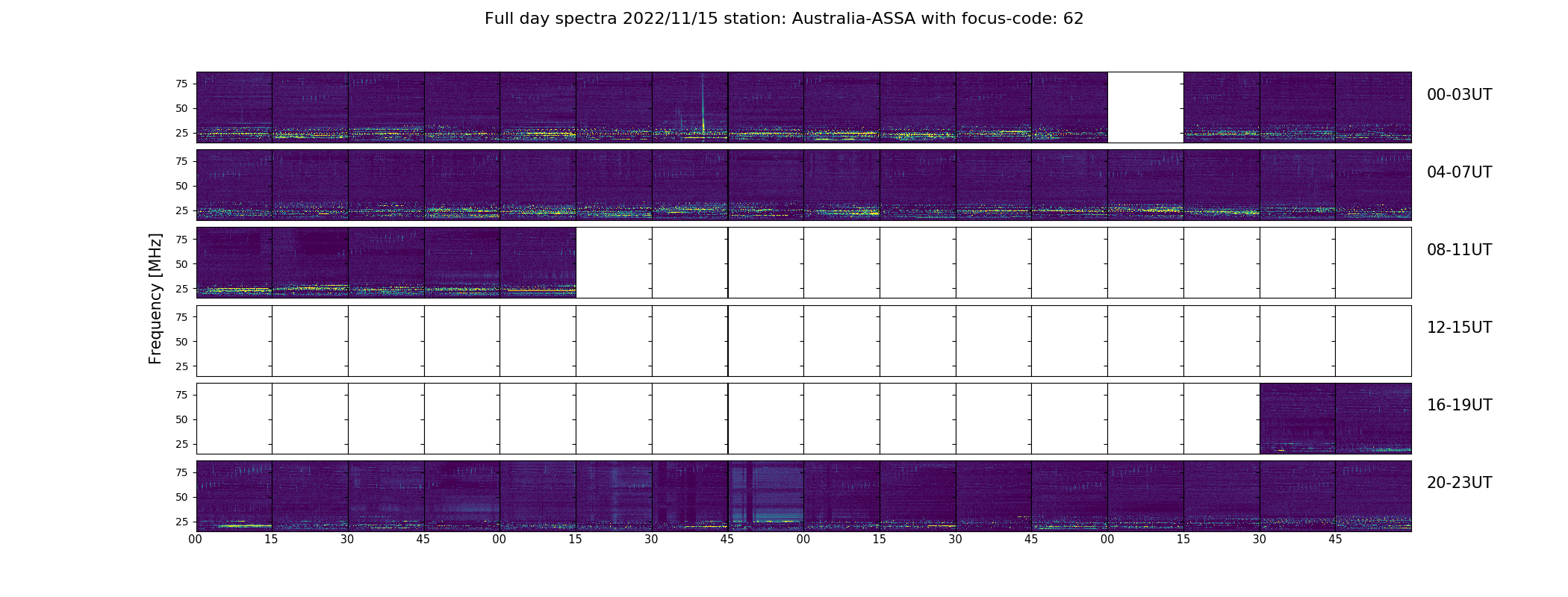 Full day spectra 2022/11/15 station: Australia-ASSA with focus-code: 62

Frequency [MHz]

75
50
25
00-03UT

75
50
25
04-07UT

75
50
25
08-11UT

75
50
25
12-15UT

75
50
25
16-19UT

75
50
25
20-23UT

00 15 30 45 00 15 30 45 00 15 30 45 00 15 30 45